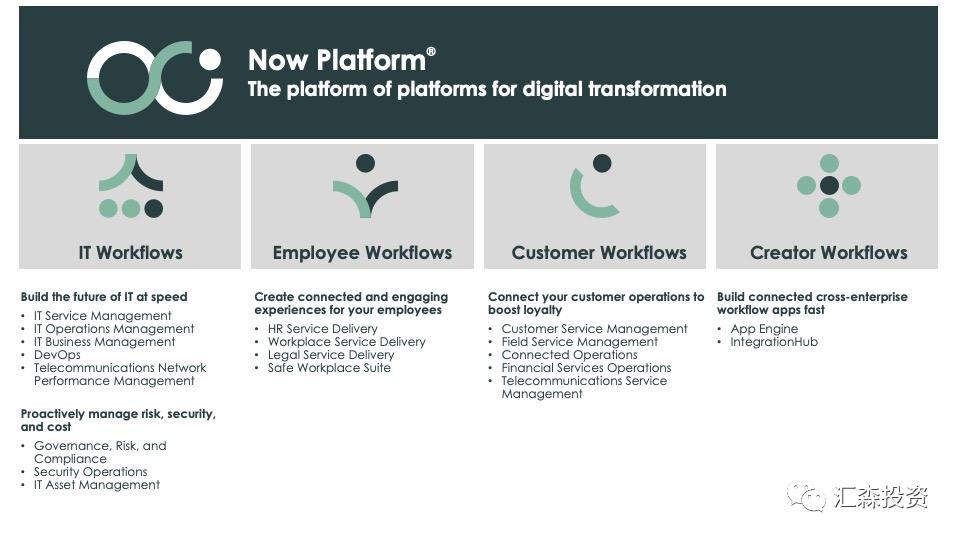 Now Platform®
The platform of platforms for digital transformation

IT Workflows

Build the future of IT at speed
• IT Service Management
• IT Operations Management
• IT Business Management
• DevOps
• Telecommunications Network Performance Management

Proactively manage risk, security, and cost
• Governance, Risk, and Compliance
• Security Operations
• IT Asset Management

Employee Workflows

Create connected and engaging experiences for your employees
• HR Service Delivery
• Workplace Service Delivery
• Legal Service Delivery
• Safe Workplace Suite

Customer Workflows

Connect your customer operations to boost loyalty
• Customer Service Management
• Field Service Management
• Connected Operations
• Financial Services Operations
• Telecommunications Service Management

Creator Workflows

Build connected cross-enterprise workflow apps fast
• App Engine
• IntegrationHub

汇森投资